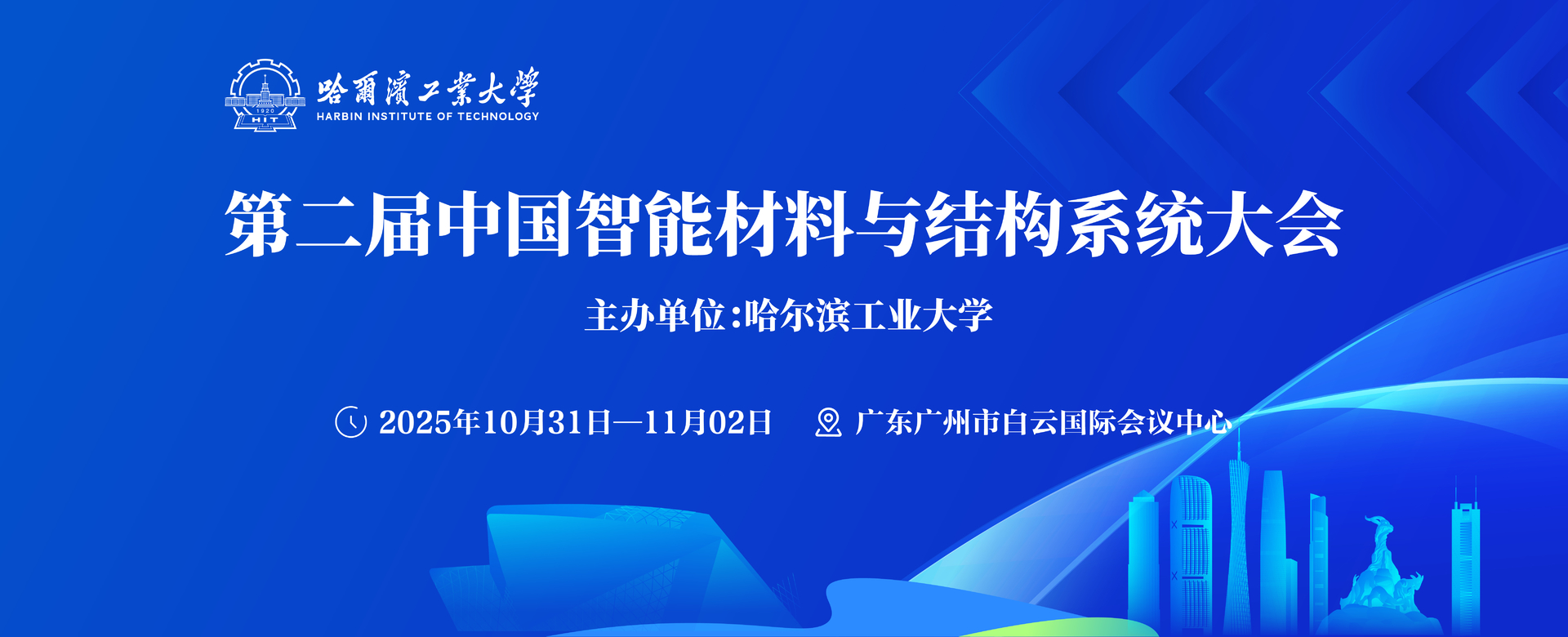 1920
HIT
哈爾濱工業大學
HARBIN INSTITUTE OF TECHNOLOGY

第二届中国智能材料与结构系统大会

主办单位:哈尔滨工业大学

2025年10月31日—11月02日 广东广州市白云国际会议中心